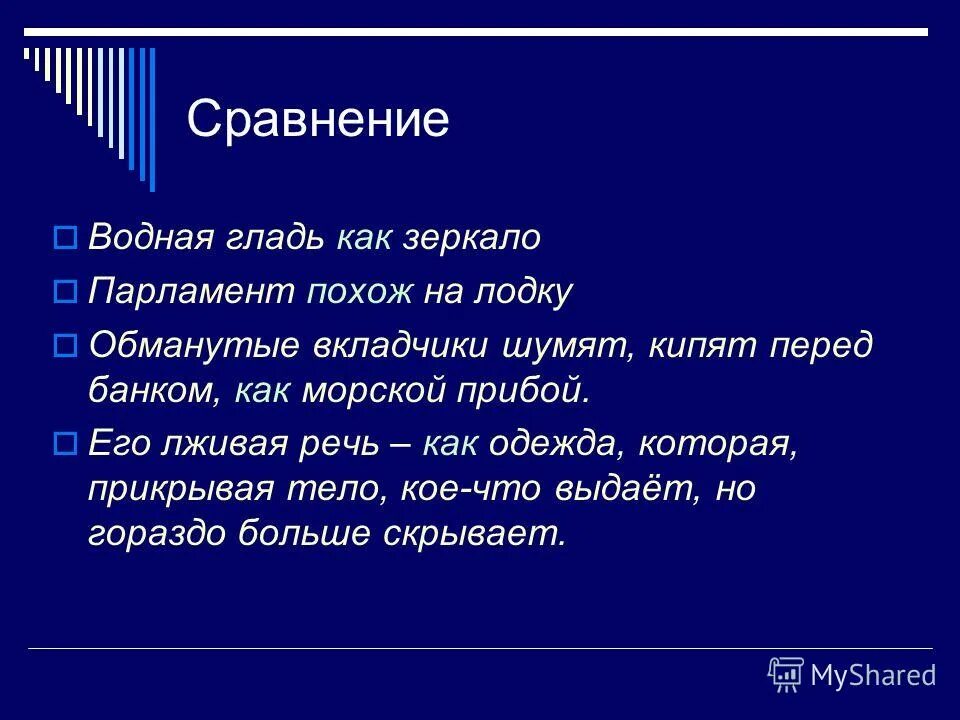 Сравнение

Водная гладь как зеркало

Парламент похож на лодку

Обманутые вкладчики шумят, кипят перед банком, как морской прибой.

Его лживая речь – как одежда, которая, прикрывая тело, кое-что выдаёт, но гораздо больше скрывает.

MyShared